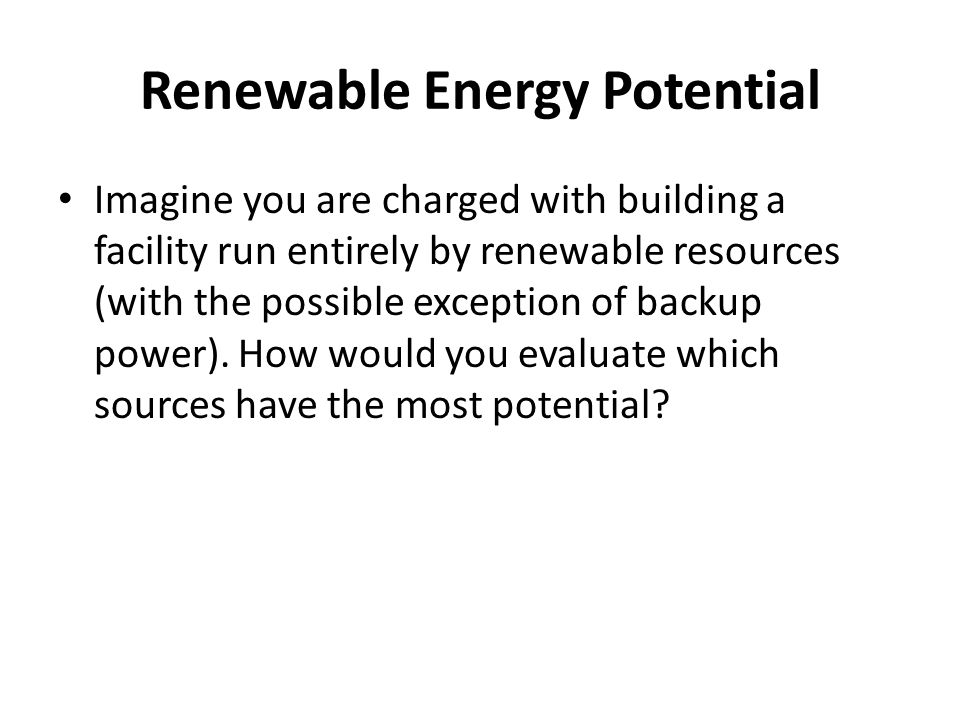 Renewable Energy Potential

• Imagine you are charged with building a facility run entirely by renewable resources (with the possible exception of backup power). How would you evaluate which sources have the most potential?